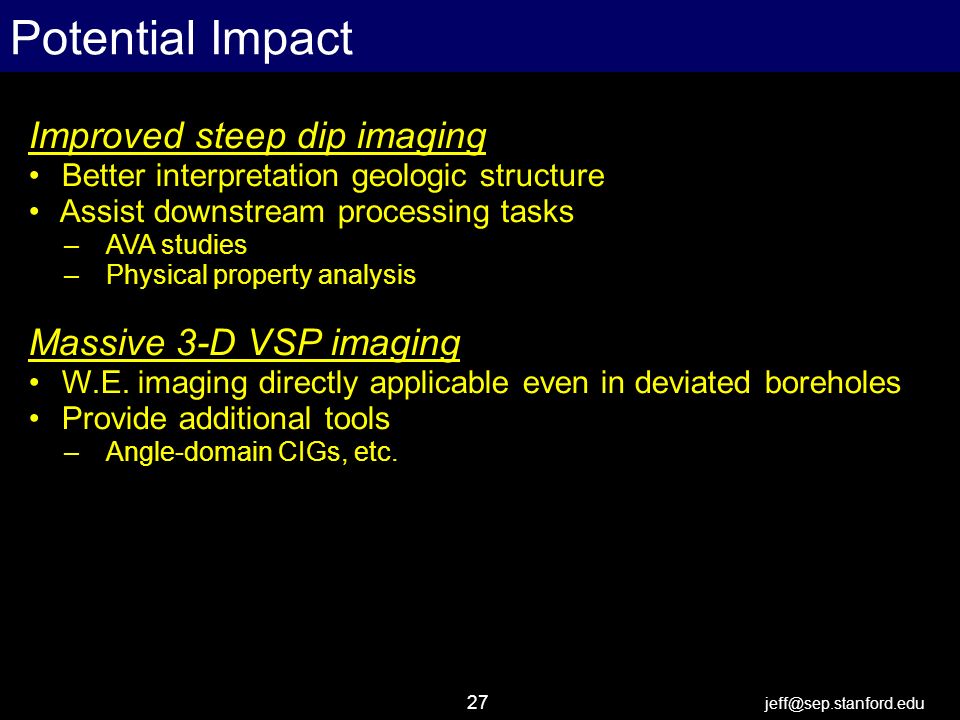 Potential Impact

Improved steep dip imaging

• Better interpretation geologic structure
• Assist downstream processing tasks
 – AVA studies
 – Physical property analysis

Massive 3-D VSP imaging

• W.E. imaging directly applicable even in deviated boreholes
• Provide additional tools
 – Angle-domain CIGs, etc.

27

jeff@sep.stanford.edu